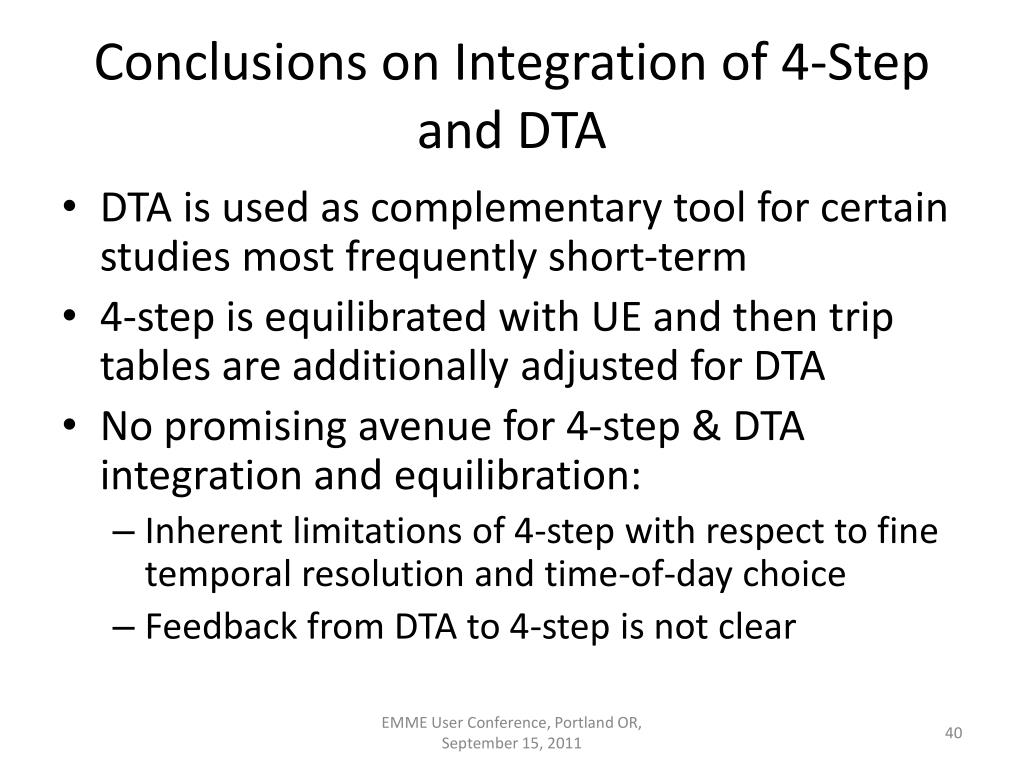 Conclusions on Integration of 4-Step and DTA

• DTA is used as complementary tool for certain studies most frequently short-term
• 4-step is equilibrated with UE and then trip tables are additionally adjusted for DTA
• No promising avenue for 4-step & DTA integration and equilibration:
– Inherent limitations of 4-step with respect to fine temporal resolution and time-of-day choice
– Feedback from DTA to 4-step is not clear

EMME User Conference, Portland OR, September 15, 2011

40